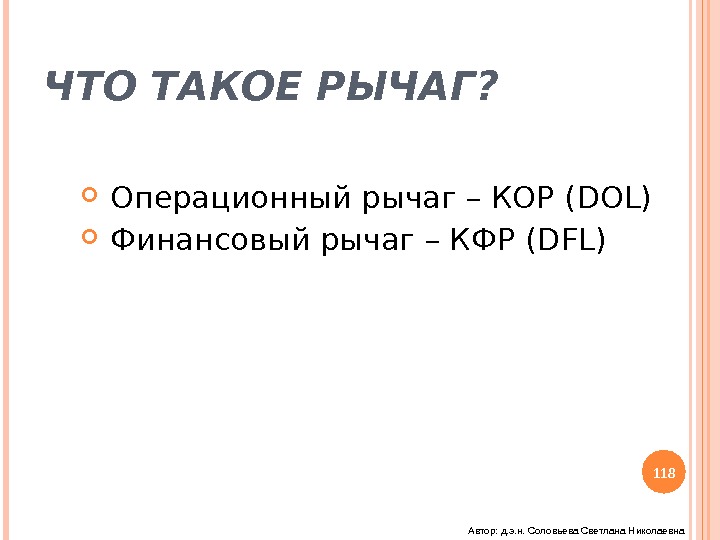 ЧТО ТАКОЕ РЫЧАГ?

Операционный рычаг – КОР (DOL)
Финансовый рычаг – КФР (DFL)

118

Автор: д.э.н. Соловьева Светлана Николаевна